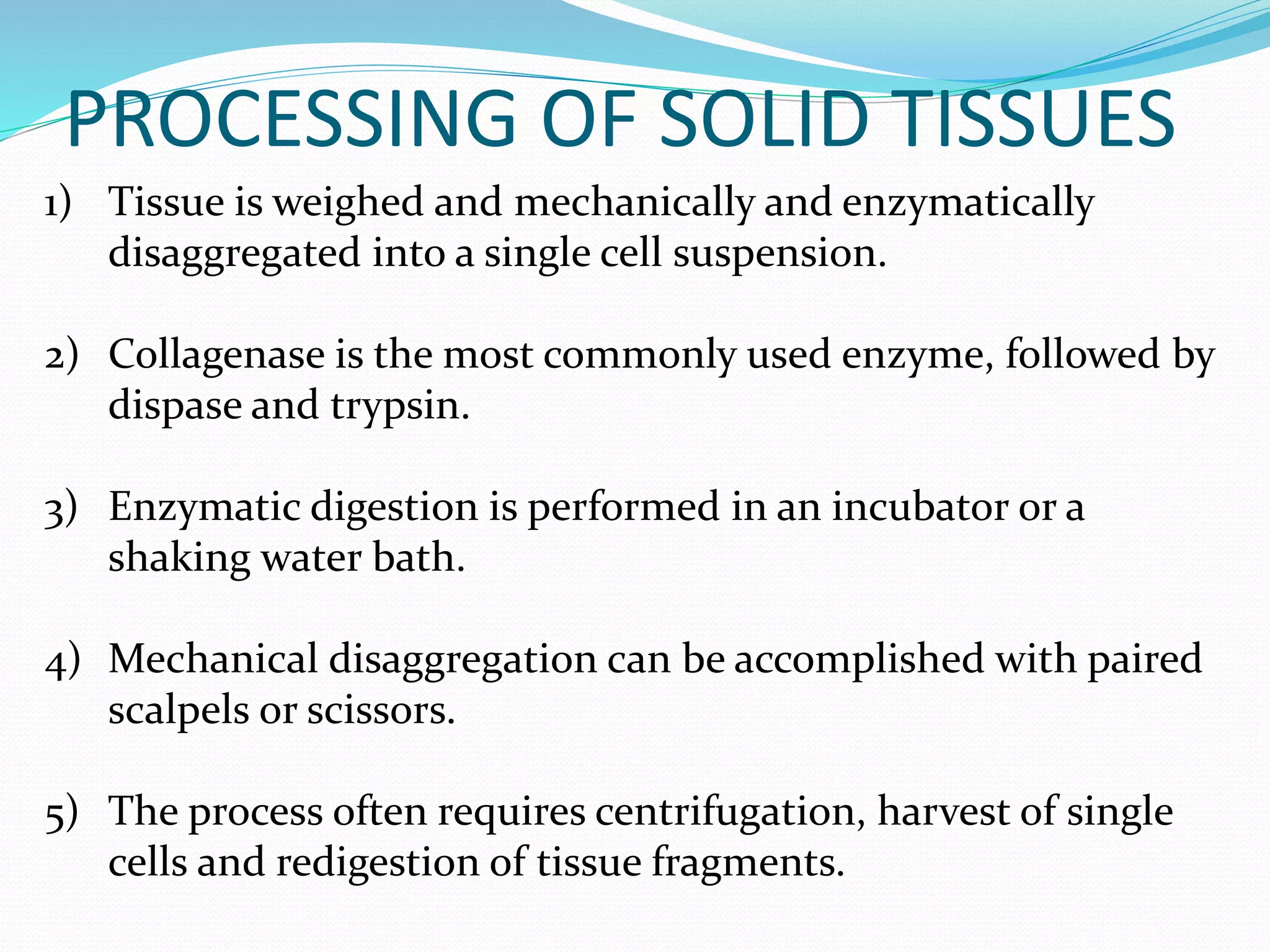 PROCESSING OF SOLID TISSUES

1) Tissue is weighed and mechanically and enzymatically disaggregated into a single cell suspension.

2) Collagenase is the most commonly used enzyme, followed by dispase and trypsin.

3) Enzymatic digestion is performed in an incubator or a shaking water bath.

4) Mechanical disaggregation can be accomplished with paired scalpels or scissors.

5) The process often requires centrifugation, harvest of single cells and redigestion of tissue fragments.